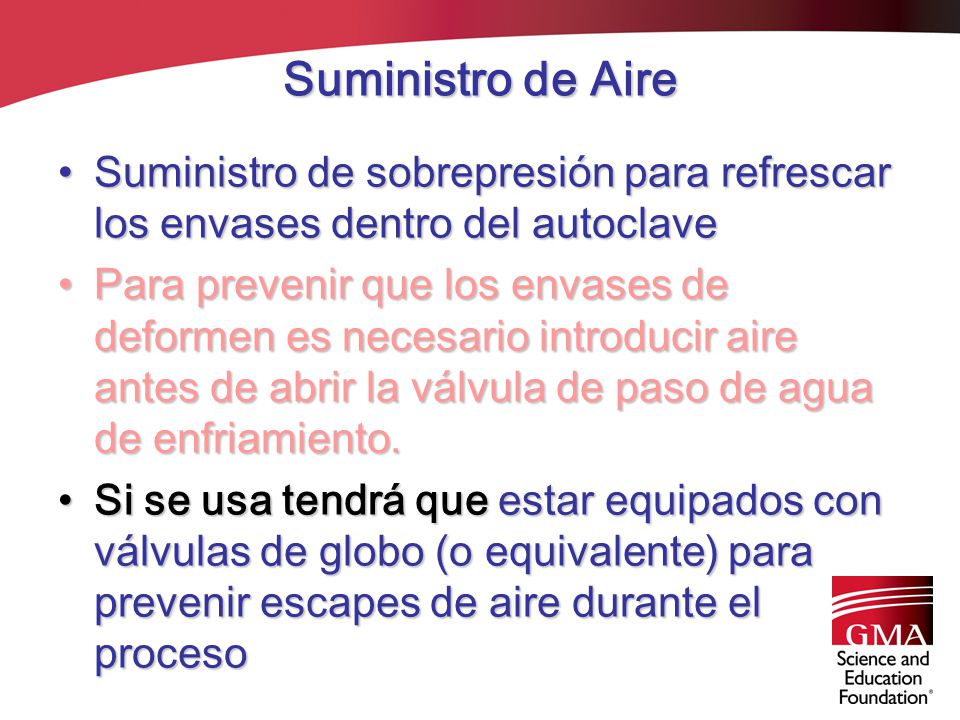 Suministro de Aire

• Suministro de sobrepresión para refrescar los envases dentro del autoclave

• Para prevenir que los envases de deformen es necesario introducir aire antes de abrir la válvula de paso de agua de enfriamiento.

• Si se usa tendrá que estar equipados con válvulas de globo (o equivalente) para prevenir escapes de aire durante el proceso

GMA
Science and Education Foundation®